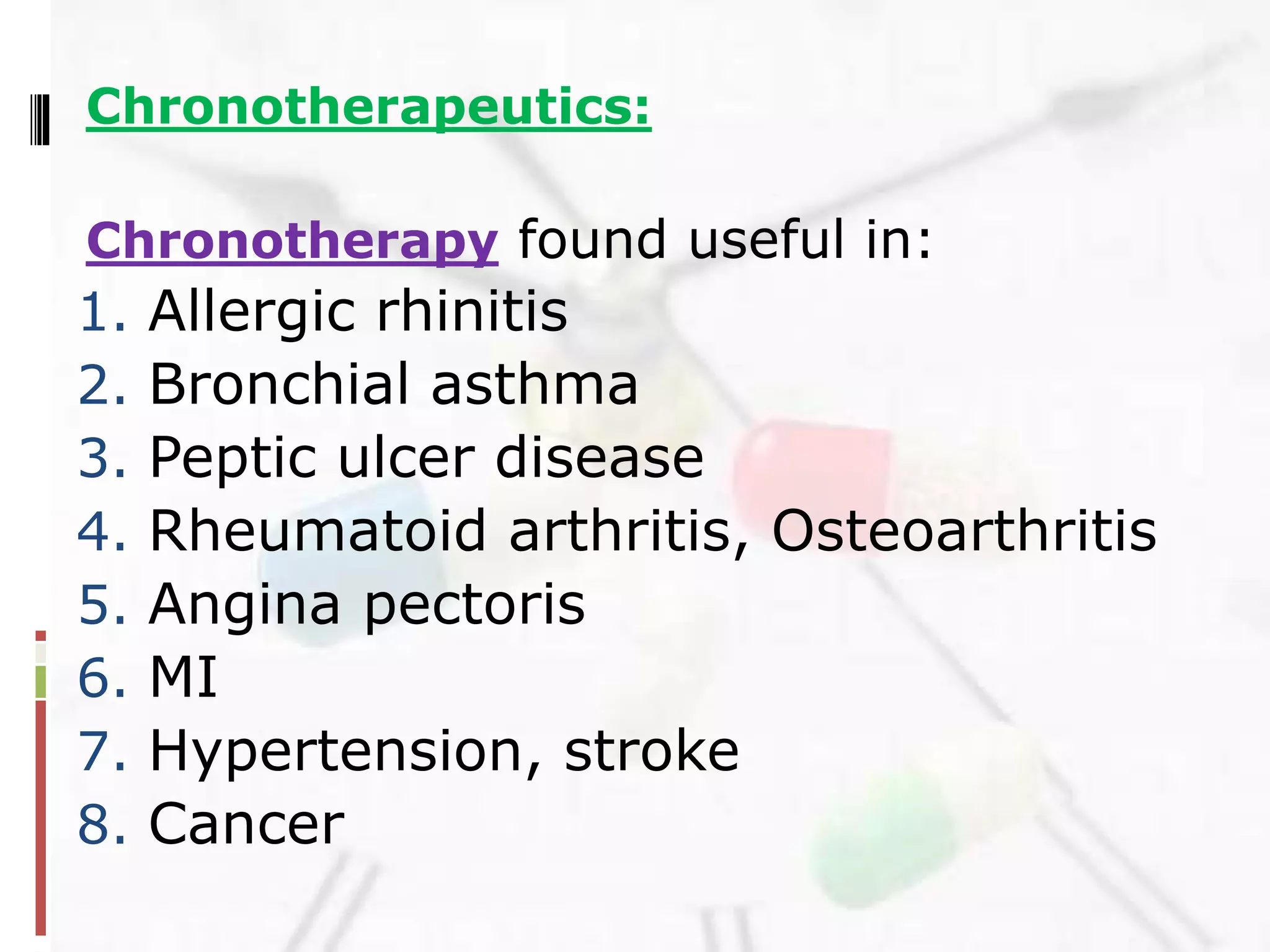 Chronotherapeutics:

Chronotherapy found useful in:
1. Allergic rhinitis
2. Bronchial asthma
3. Peptic ulcer disease
4. Rheumatoid arthritis, Osteoarthritis
5. Angina pectoris
6. MI
7. Hypertension, stroke
8. Cancer